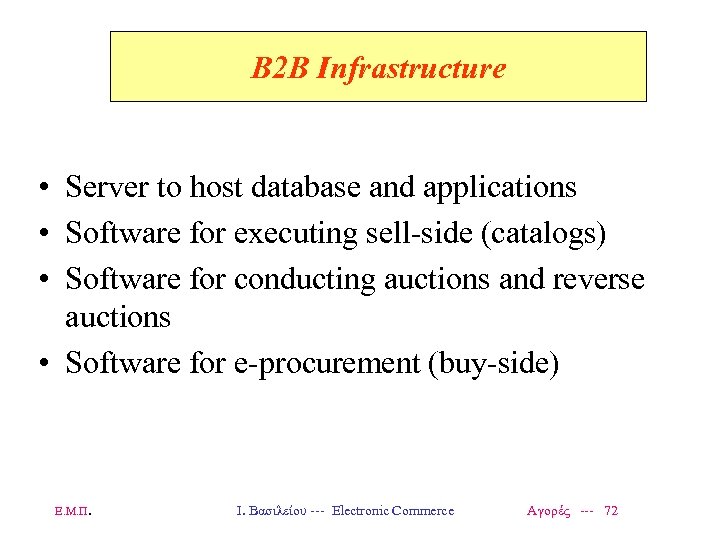 B2B Infrastructure

• Server to host database and applications
• Software for executing sell-side (catalogs)
• Software for conducting auctions and reverse auctions
• Software for e-procurement (buy-side)

Ε.Μ.Π.

Ι. Βασιλείου --- Electronic Commerce

Αγορές --- 72